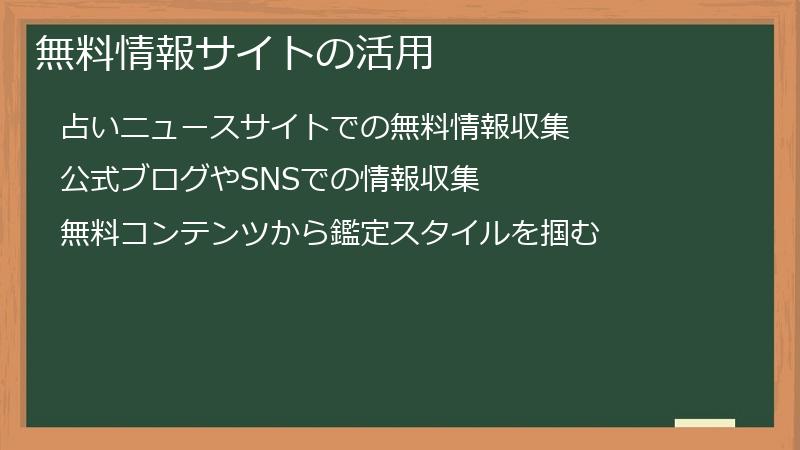 無料情報サイトの活用

占いニュースサイトでの無料情報収集

公式ブログやSNSでの情報収集

無料コンテンツから鑑定スタイルを掴む